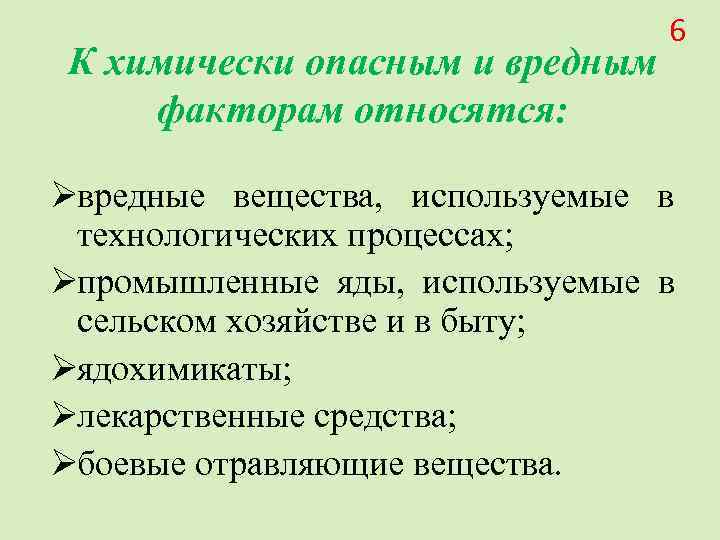 6

К химически опасным и вредным факторам относятся:

➢вредные вещества, используемые в технологических процессах;

➢промышленные яды, используемые в сельском хозяйстве и в быту;

➢ядохимикаты;

➢лекарственные средства;

➢боевые отравляющие вещества.